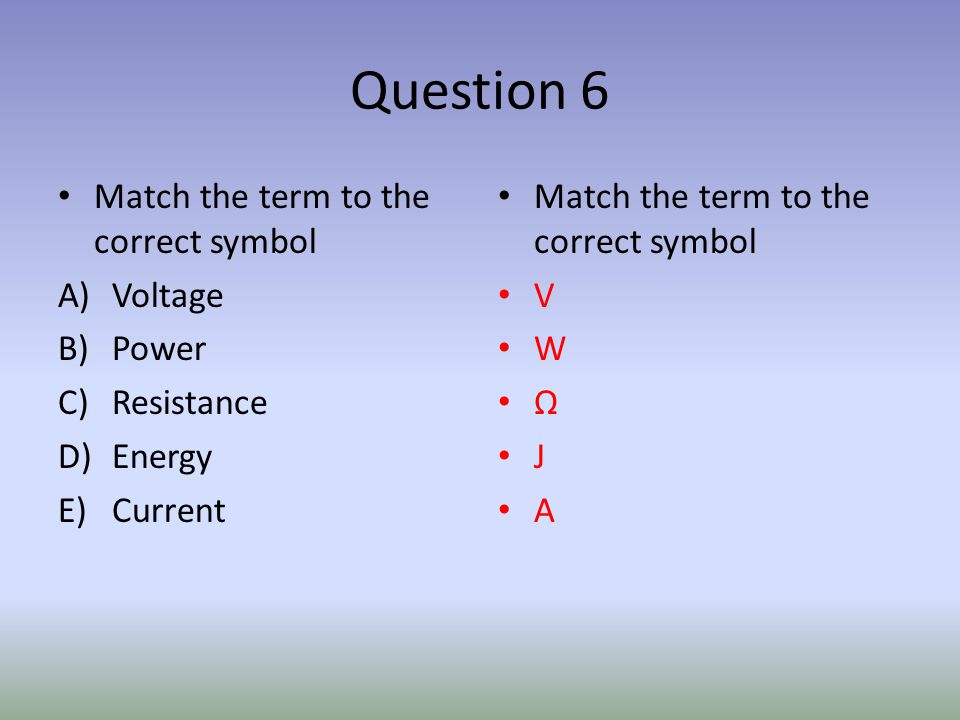 Question 6

• Match the term to the correct symbol

A) Voltage
B) Power
C) Resistance
D) Energy
E) Current

• Match the term to the correct symbol

• V
• W
• Ω
• J
• A